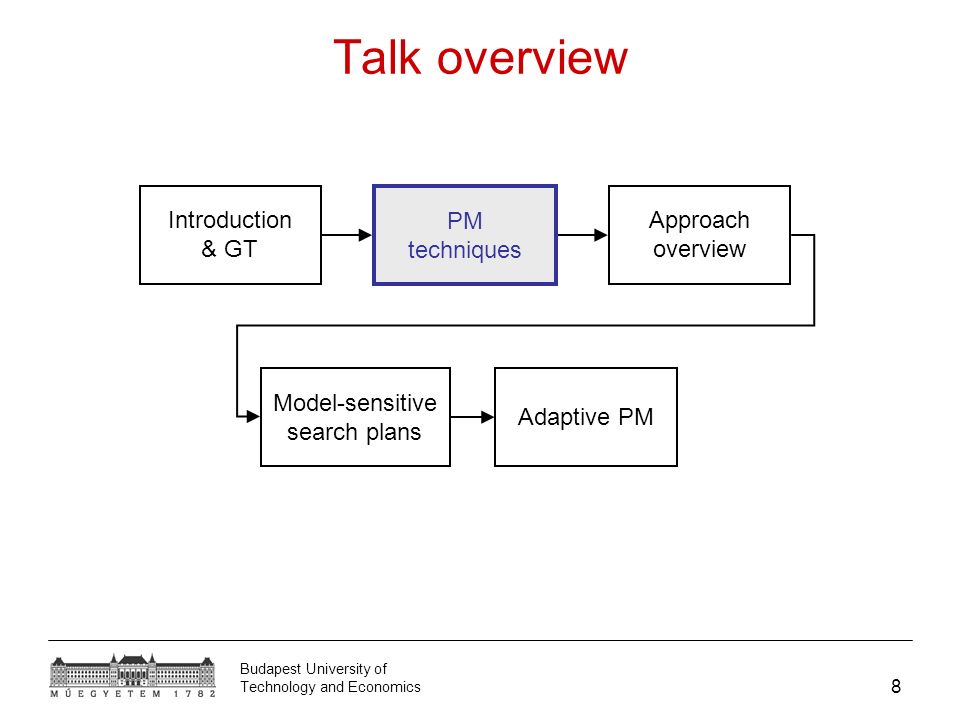 Talk overview

Introduction & GT

PM techniques

Approach overview

Model-sensitive search plans

Adaptive PM

MŰEGYETEM 1782

Budapest University of Technology and Economics

8